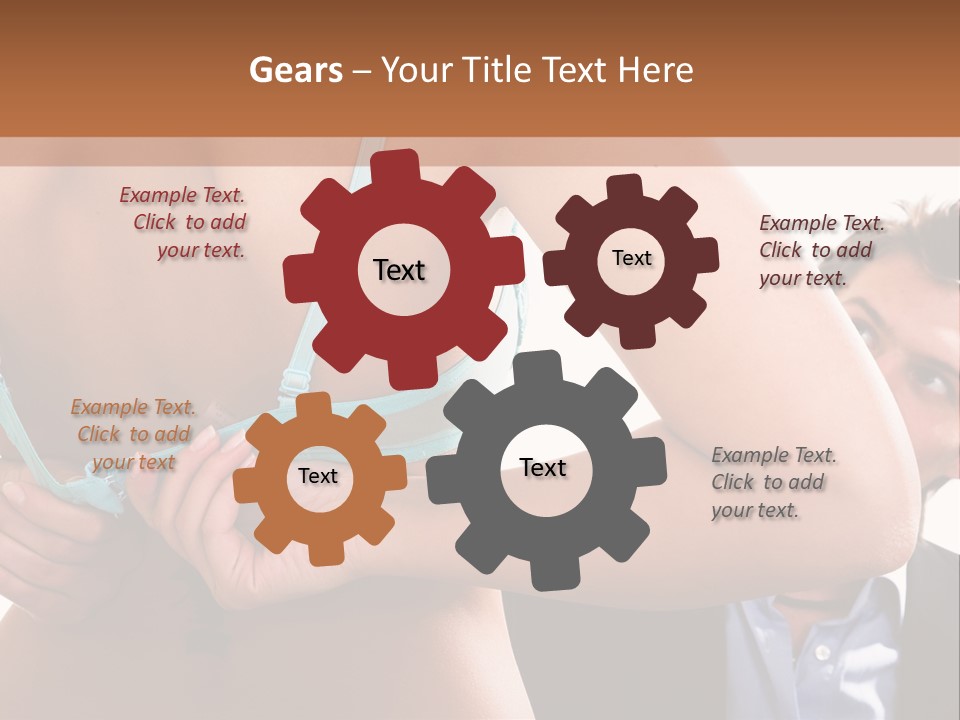 Gears – Your Title Text Here

Example Text. Click to add your text.

Text

Text

Example Text. Click to add your text.

Example Text. Click to add your text

Text

Text

Example Text. Click to add your text.